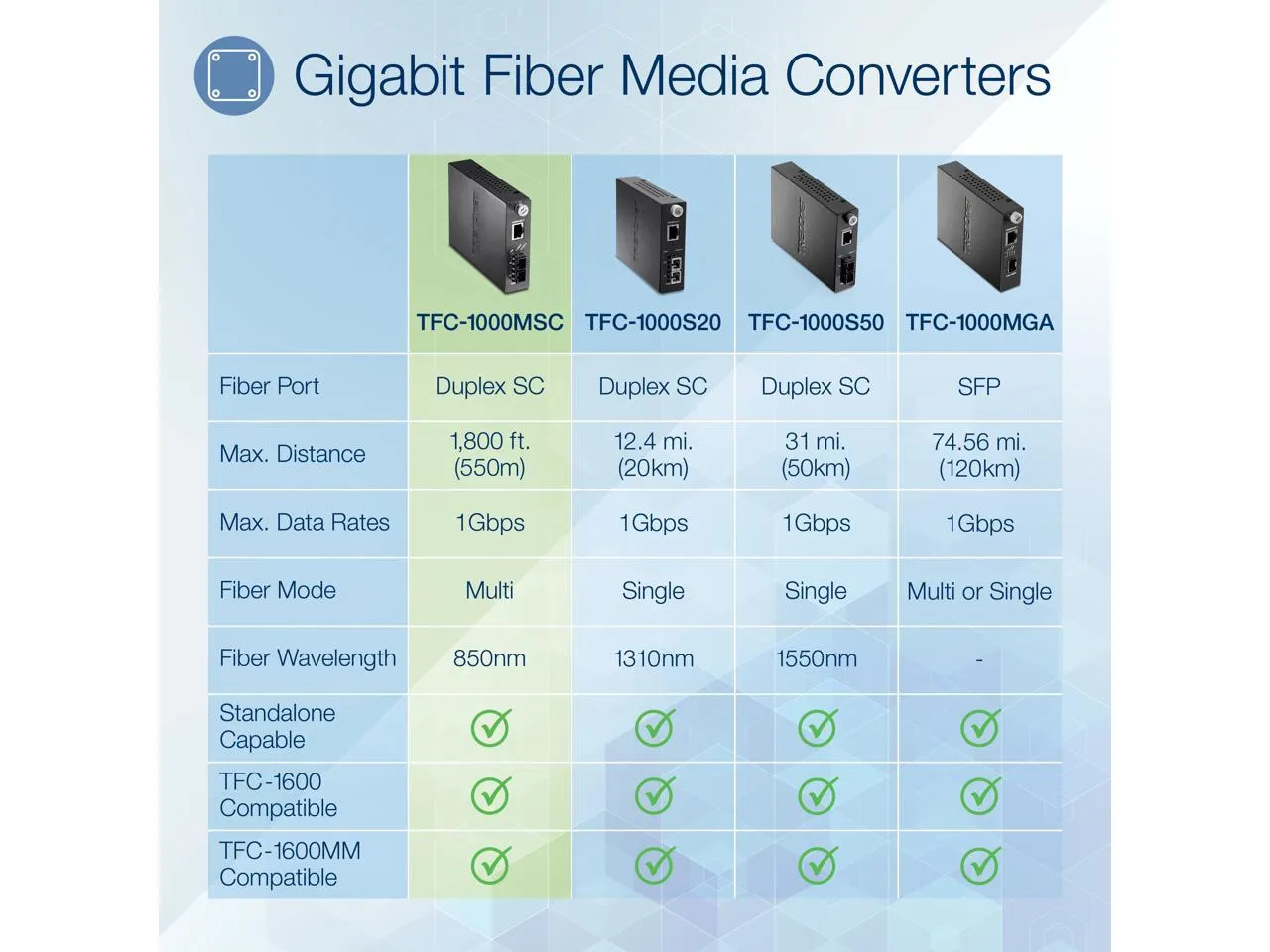 Gigabit Fiber Media Converters

| | TFC-1000MSC | TFC-1000S20 | TFC-1000S50 | TFC-1000MGA |
|---|---|---|---|---|
| Fiber Port | Duplex SC | Duplex SC | Duplex SC | SFP |
| Max. Distance | 1,800 ft. (550m) | 12.4 mi. (20km) | 31 mi. (50km) | 74.56 mi. (120km) |
| Max. Data Rates | 1Gbps | 1Gbps | 1Gbps | 1Gbps |
| Fiber Mode | Multi | Single | Single | Multi or Single |
| Fiber Wavelength | 850nm | 1310nm | 1550nm | - |
| Standalone Capable | ✓ | ✓ | ✓ | ✓ |
| TFC-1600 Compatible | ✓ | ✓ | ✓ | ✓ |
| TFC-1600MM Compatible | ✓ | ✓ | ✓ | ✓ |